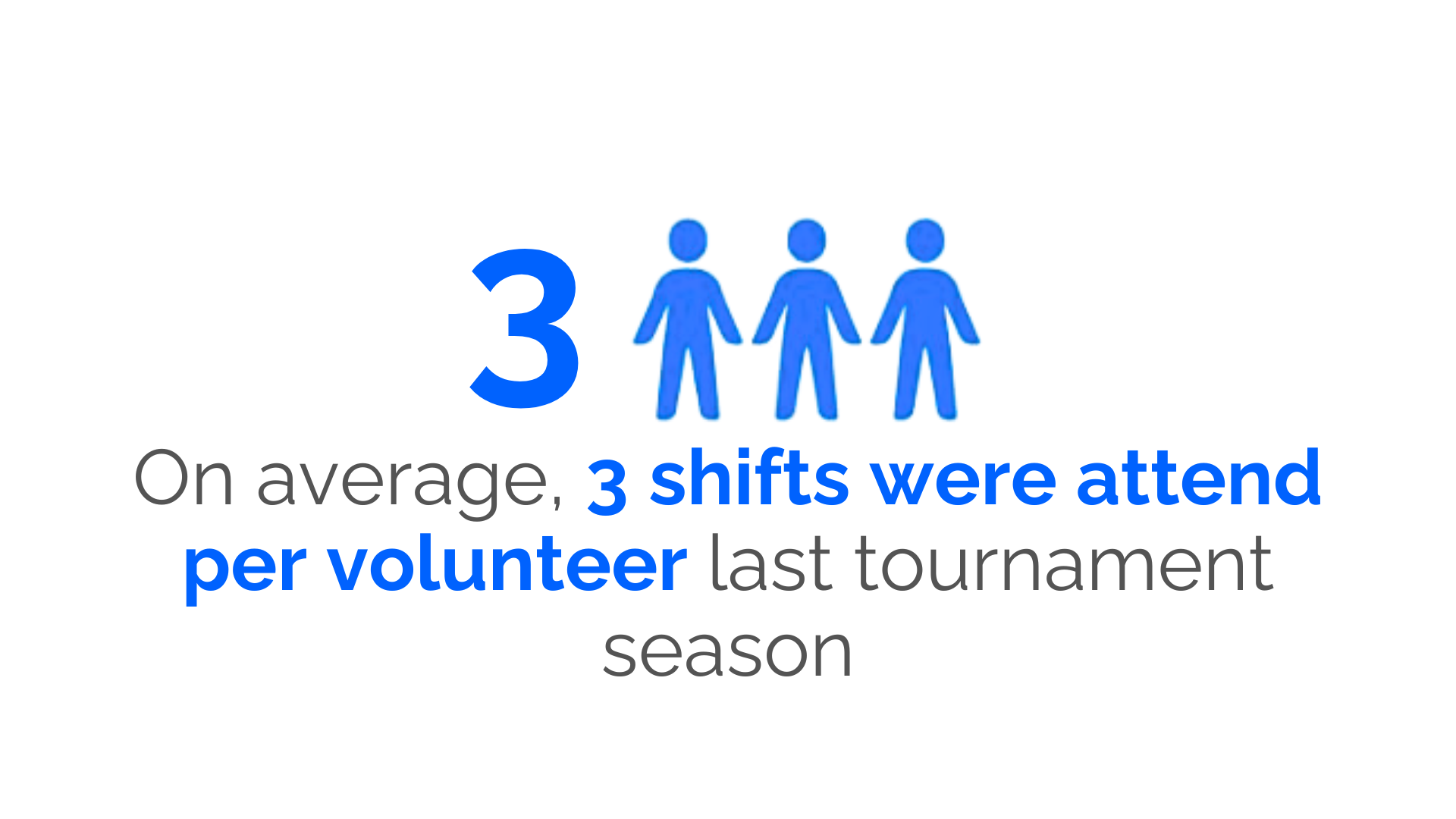 3

On average, 3 shifts were attend per volunteer last tournament season